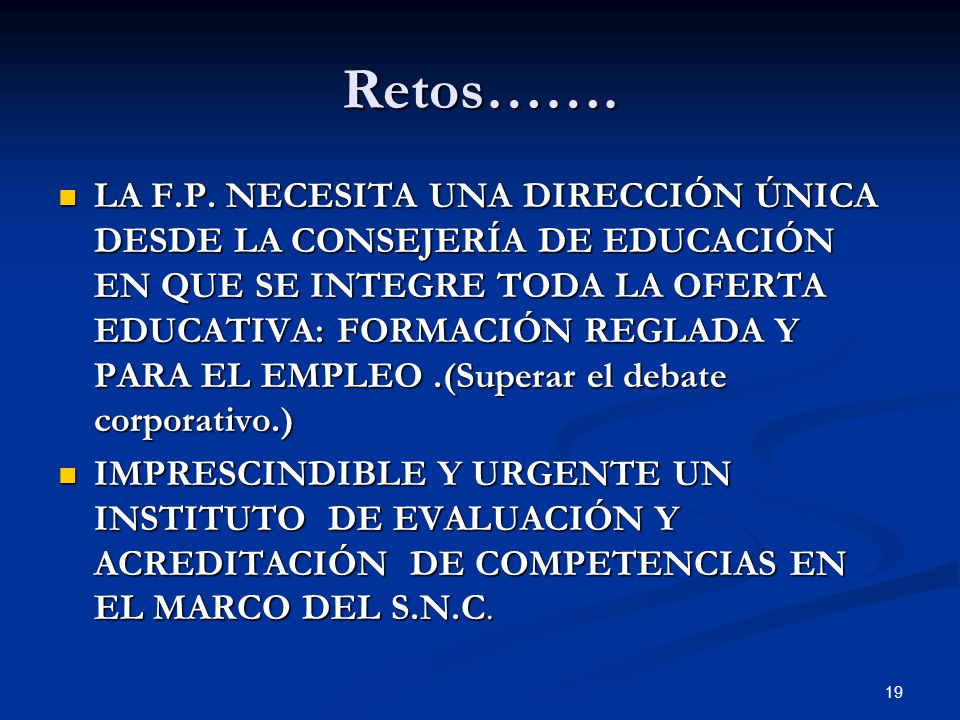 Retos…….

LA F.P. NECESITA UNA DIRECCIÓN ÚNICA DESDE LA CONSEJERÍA DE EDUCACIÓN EN QUE SE INTEGRE TODA LA OFERTA EDUCATIVA: FORMACIÓN REGLADA Y PARA EL EMPLEO .(Superar el debate corporativo.)

IMPRESCINDIBLE Y URGENTE UN INSTITUTO DE EVALUACIÓN Y ACREDITACIÓN DE COMPETENCIAS EN EL MARCO DEL S.N.C.

19